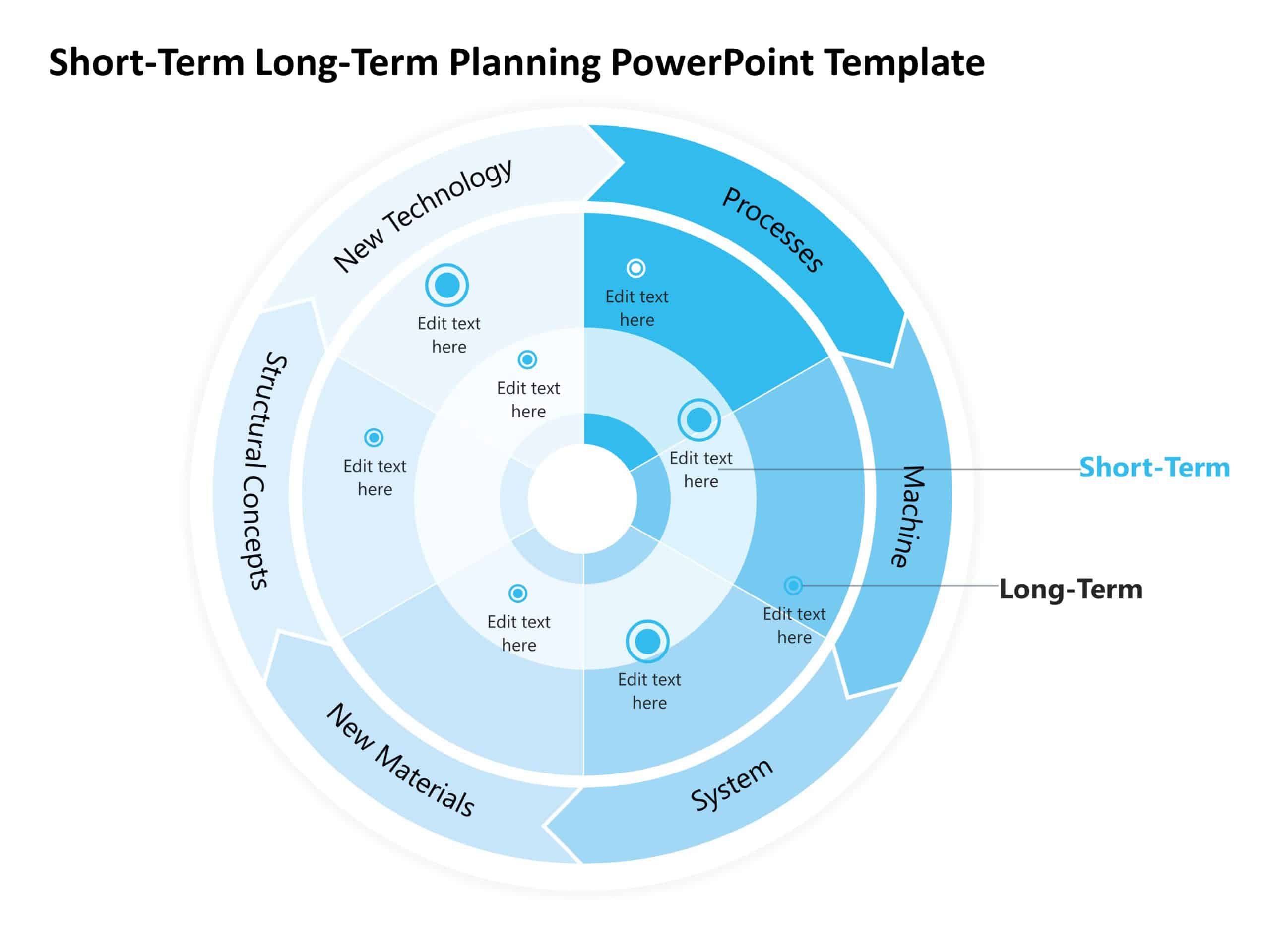 Short-Term Long-Term Planning PowerPoint Template

New Technology

Processes

Machine

System

New Materials

Structural Concepts

Edit text here

Edit text here

Edit text here

Edit text here

Edit text here

Edit text here

Edit text here

Edit text here

Short-Term

Long-Term